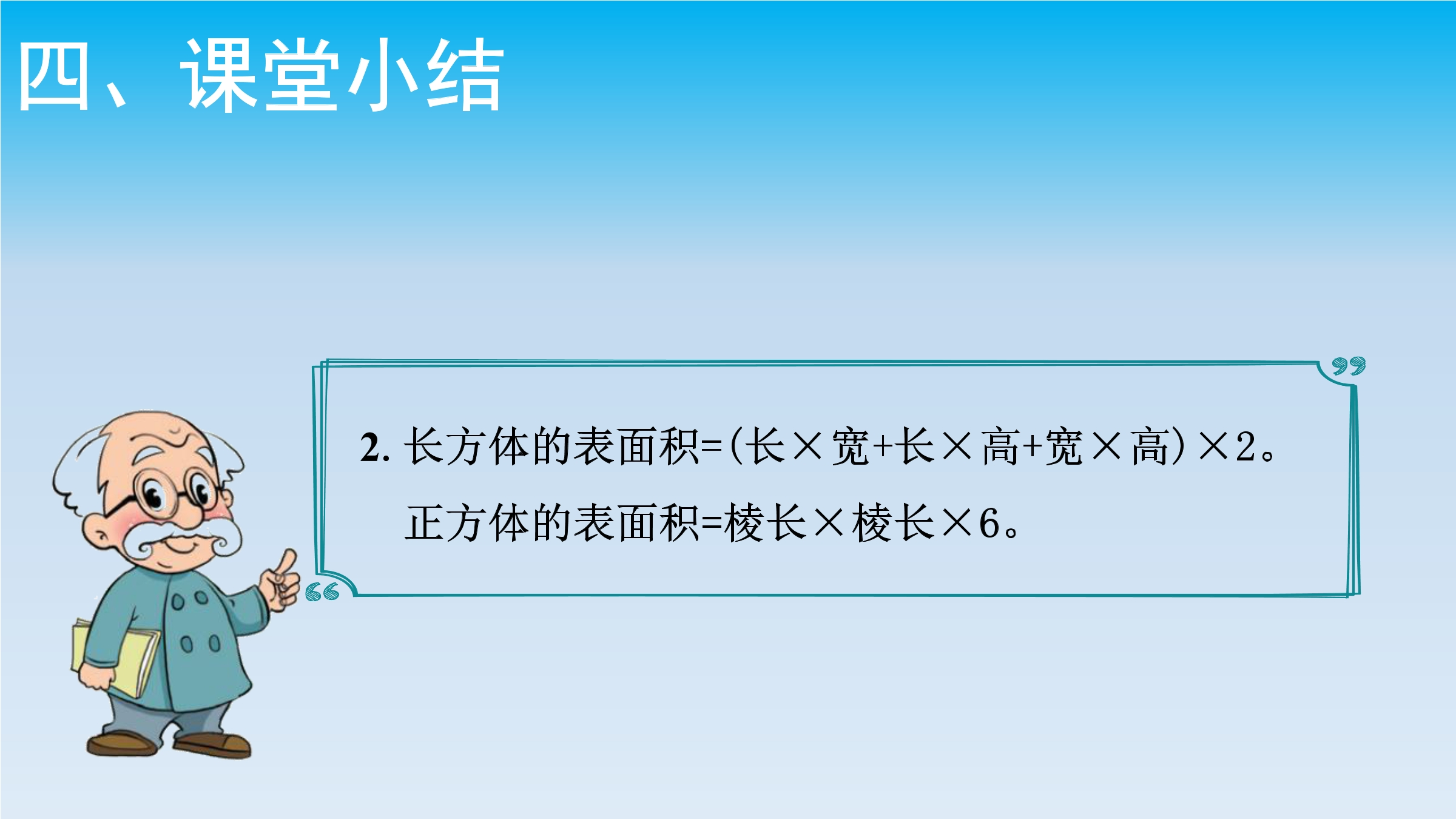 四、课堂小结

2.长方体的表面积=(长×宽+长×高+宽×高)×2。

正方体的表面积=棱长×棱长×6。